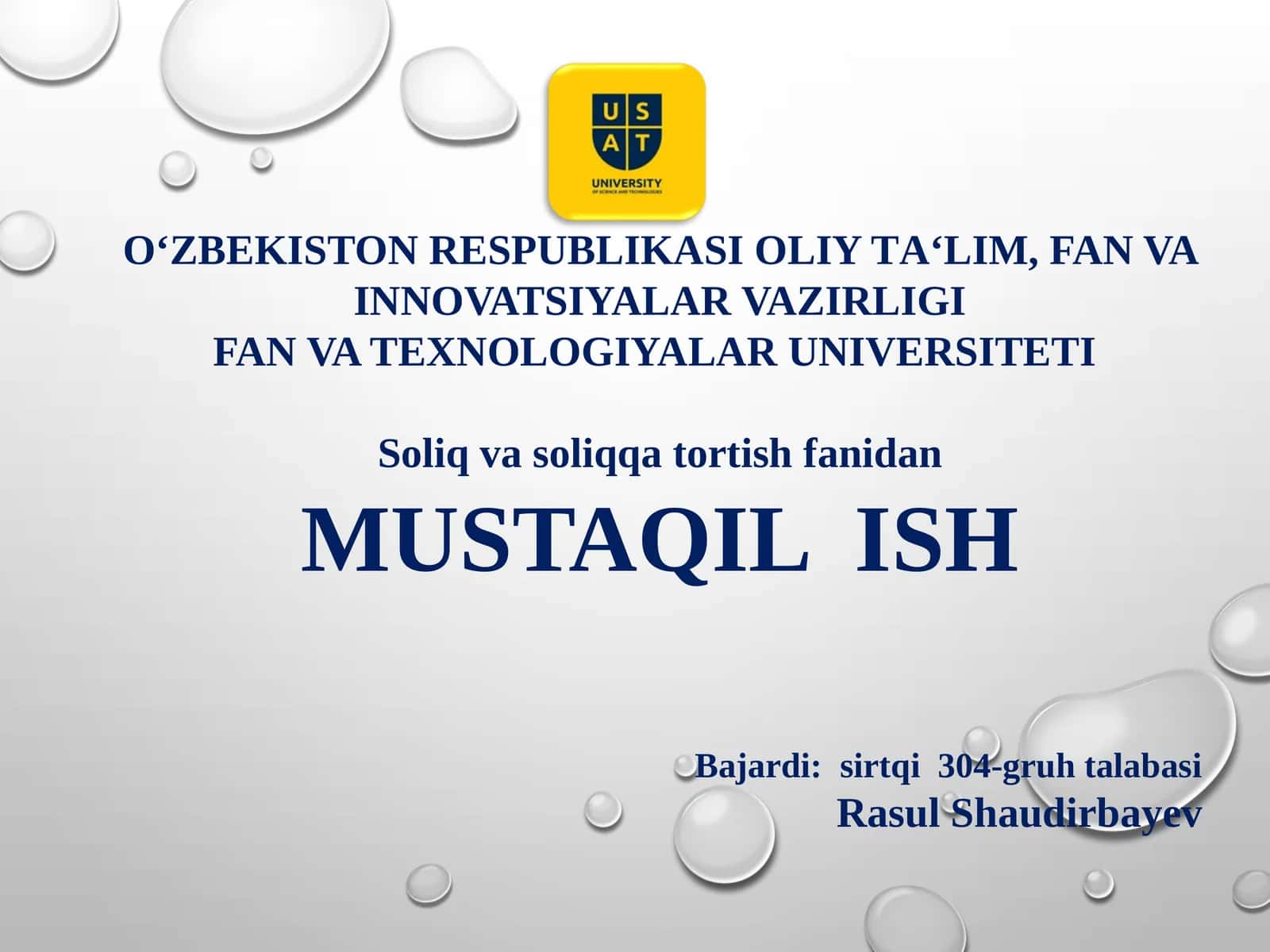 U S
A T
UNIVERSITY
OF SCIENCE AND TECHNOLOGIES

O‘ZBEKISTON RESPUBLIKASI OLIY TA‘LIM, FAN VA INNOVATSIYALAR VAZIRLIGI
FAN VA TEXNOLOGIYALAR UNIVERSITETI

Soliq va soliqqa tortish fanidan

MUSTAQIL ISH

Bajardi: sirtqi 304-gruh talabasi
Rasul Shaudirbayev